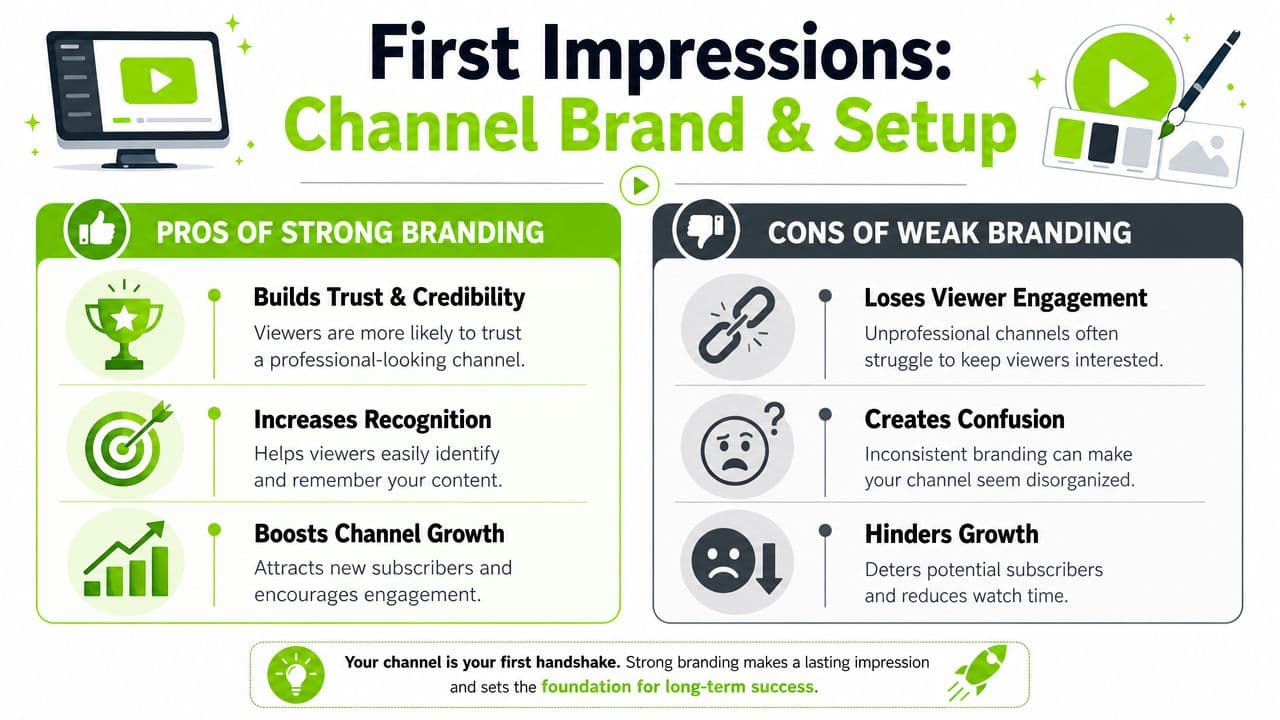 First Impressions:
Channel Brand & Setup

PROS OF STRONG BRANDING

Builds Trust & Credibility
Viewers are more likely to trust a professional-looking channel.

Increases Recognition
Helps viewers easily identify and remember your content.

Boosts Channel Growth
Attracts new subscribers and encourages engagement.

CONS OF WEAK BRANDING

Loses Viewer Engagement
Unprofessional channels often struggle to keep viewers interested.

Creates Confusion
Inconsistent branding can make your channel seem disorganized.

Hinders Growth
Deters potential subscribers and reduces watch time.

Your channel is your first handshake. Strong branding makes a lasting impression and sets the foundation for long-term success.